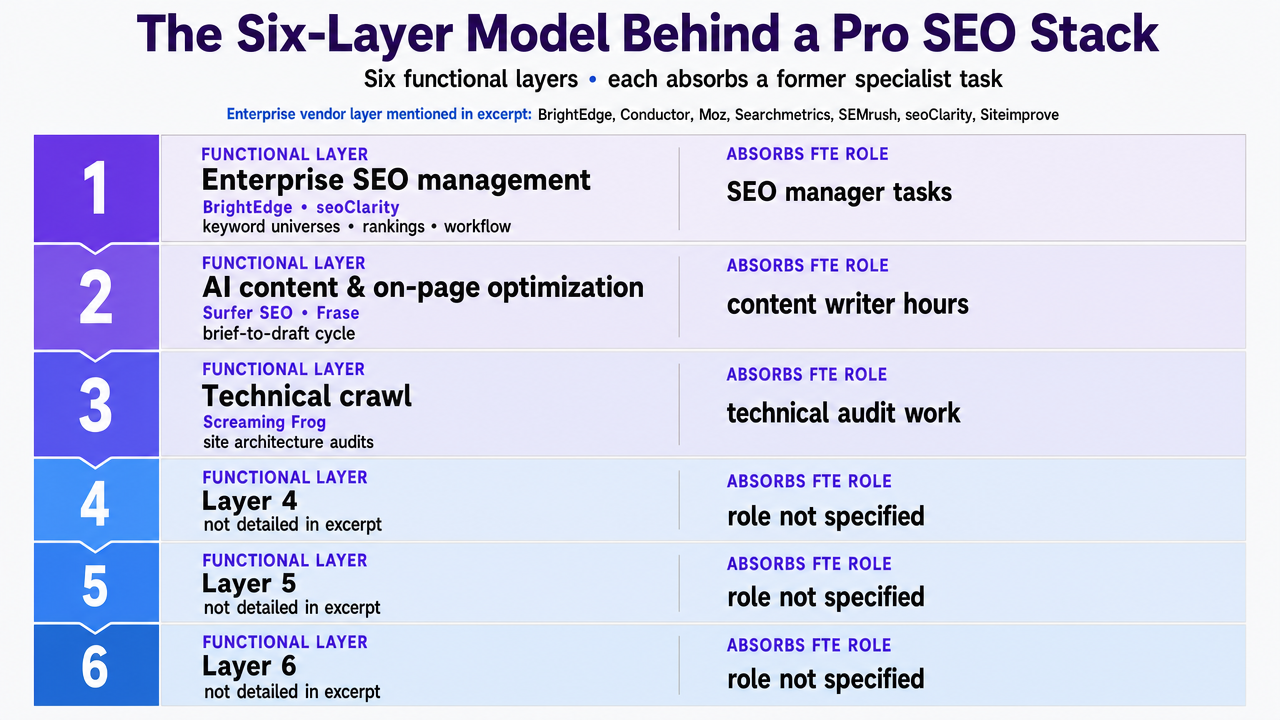 The Six-Layer Model Behind a Pro SEO Stack

Six functional layers • each absorbs a former specialist task

Enterprise vendor layer mentioned in excerpt: BrightEdge, Conductor, Moz, Searchmetrics, SEMrush, seoClarity, Siteimprove

1
FUNCTIONAL LAYER
Enterprise SEO management
BrightEdge • seoClarity
keyword universes • rankings • workflow
ABSORBS FTE ROLE
SEO manager tasks

2
FUNCTIONAL LAYER
AI content & on-page optimization
Surfer SEO • Frase
brief-to-draft cycle
ABSORBS FTE ROLE
content writer hours

3
FUNCTIONAL LAYER
Technical crawl
Screaming Frog
site architecture audits
ABSORBS FTE ROLE
technical audit work

4
FUNCTIONAL LAYER
Layer 4
not detailed in excerpt
ABSORBS FTE ROLE
role not specified

5
FUNCTIONAL LAYER
Layer 5
not detailed in excerpt
ABSORBS FTE ROLE
role not specified

6
FUNCTIONAL LAYER
Layer 6
not detailed in excerpt
ABSORBS FTE ROLE
role not specified